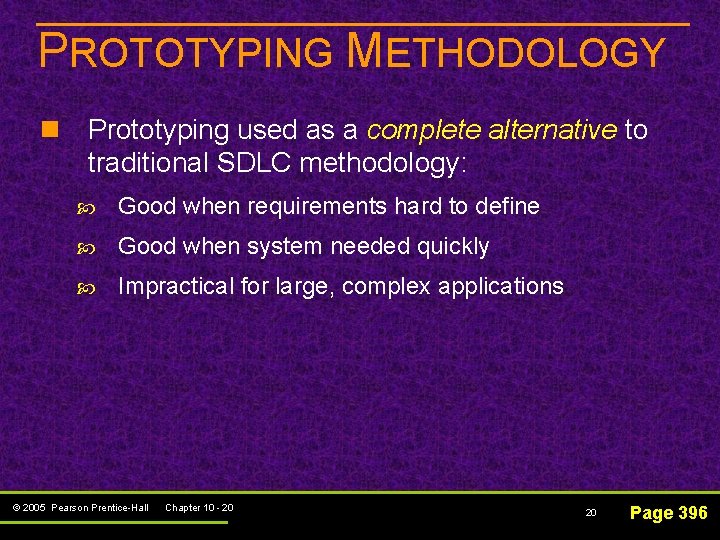 PROTOTYPING METHODOLOGY

Prototyping used as a complete alternative to traditional SDLC methodology:

Good when requirements hard to define

Good when system needed quickly

Impractical for large, complex applications

© 2005 Pearson Prentice-Hall Chapter 10 - 20

20

Page 396